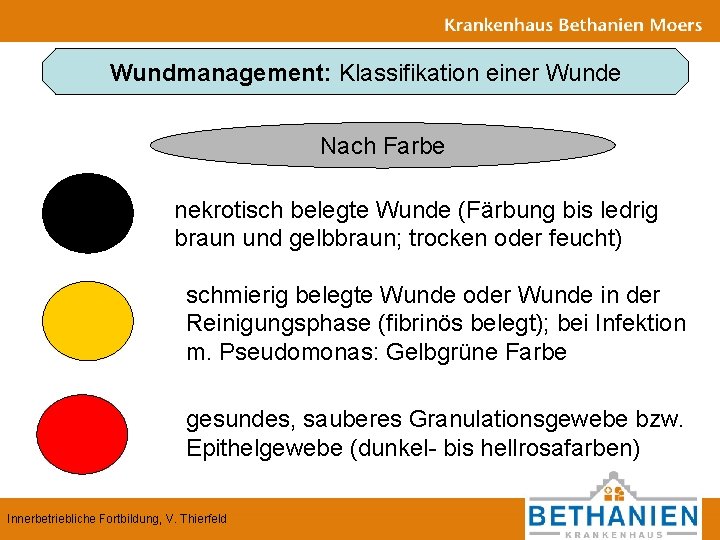 Krankenhaus Bethanien Moers

Wundmanagement: Klassifikation einer Wunde

Nach Farbe

nekrotisch belegte Wunde (Färbung bis ledrig braun und gelbbraun; trocken oder feucht)

schmierig belegte Wunde oder Wunde in der Reinigungsphase (fibrinös belegt); bei Infektion m. Pseudomonas: Gelbgrüne Farbe

gesundes, sauberes Granulationsgewebe bzw. Epithelgewebe (dunkel- bis hellrosafarben)

Innerbetriebliche Fortbildung, V. Thierfeld

BETHANIEN
KRANKENHAUS